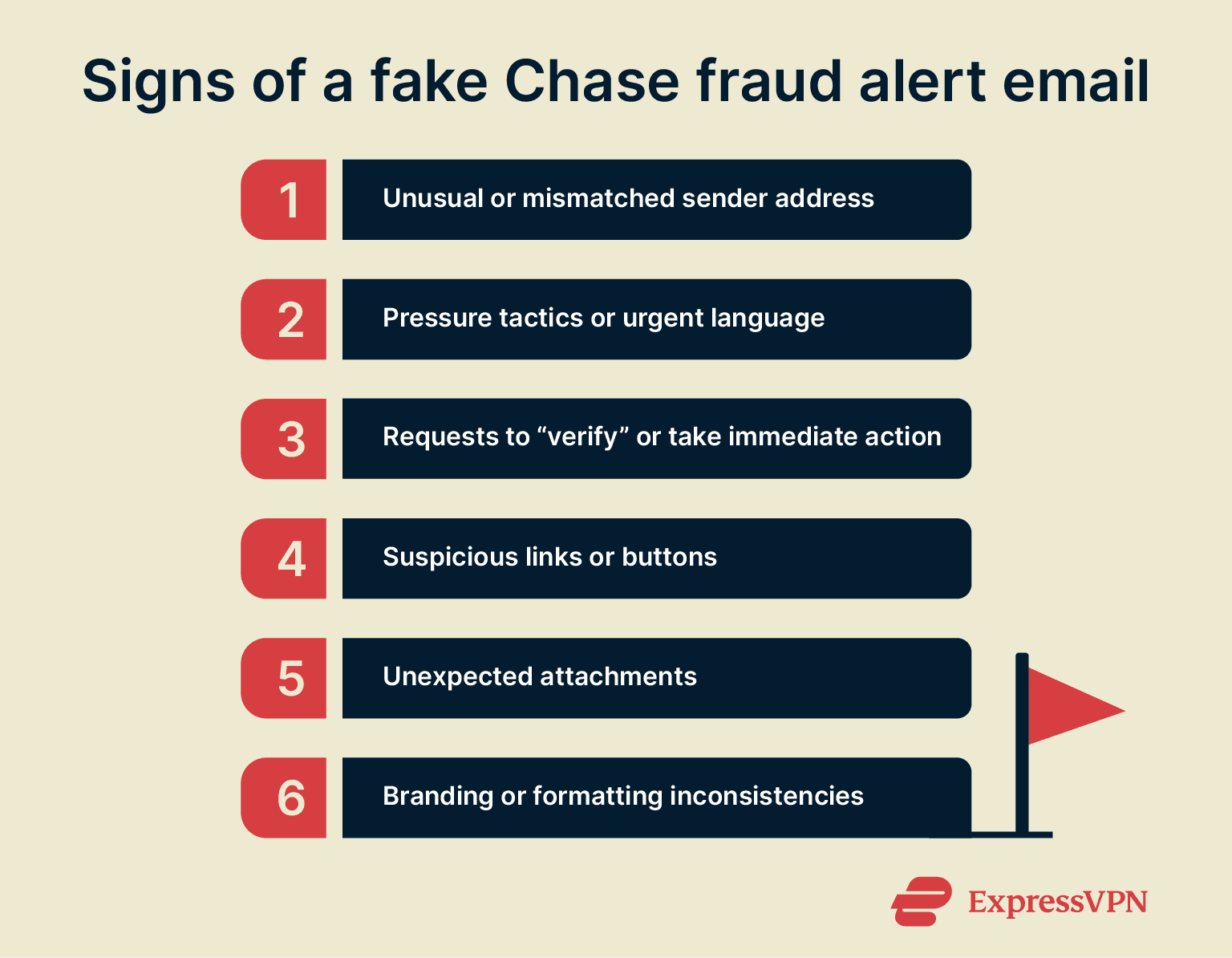 Signs of a fake Chase fraud alert email

1 Unusual or mismatched sender address

2 Pressure tactics or urgent language

3 Requests to “verify” or take immediate action

4 Suspicious links or buttons

5 Unexpected attachments

6 Branding or formatting inconsistencies

ExpressVPN